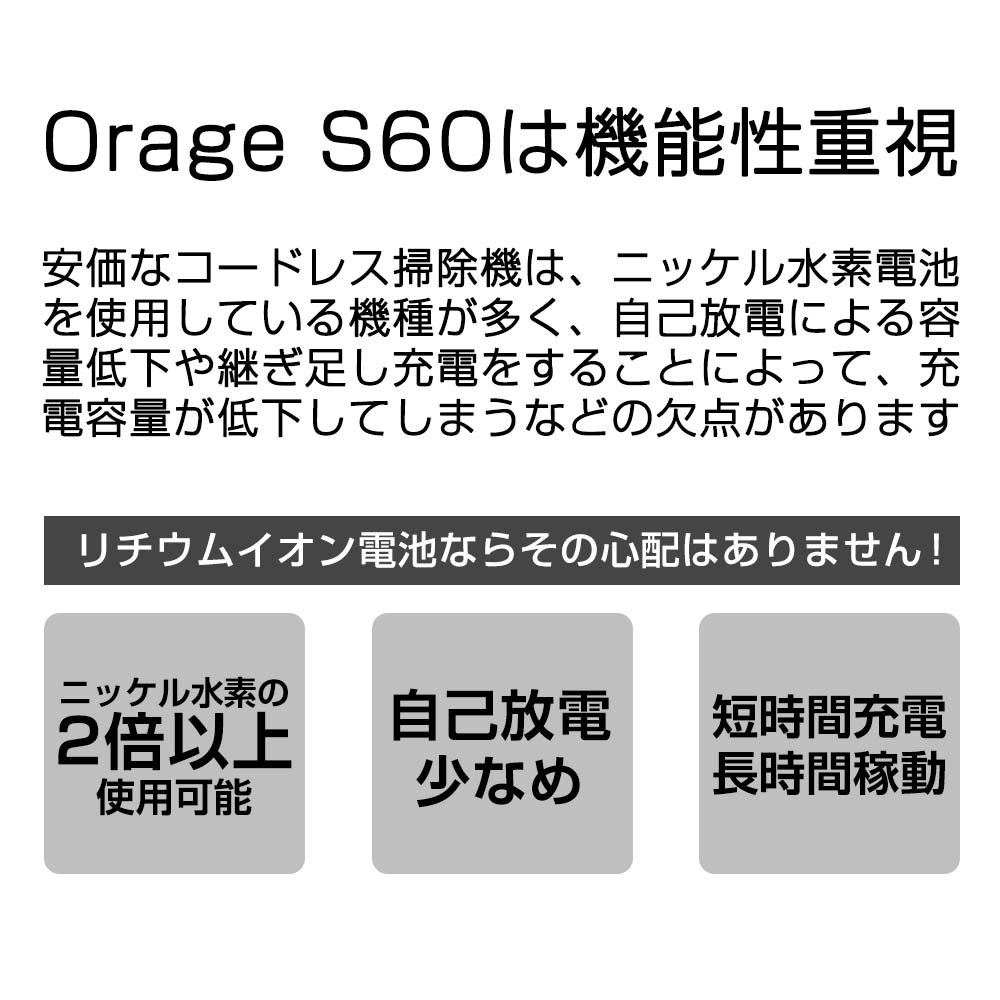 Orage S60は機能性重視

安価なコードレス掃除機は、ニッケル水素電池を使用している機種が多く、自己放電による容量低下や継ぎ足し充電をすることによって、充電容量が低下してしまうなどの欠点があります

リチウムイオン電池ならその心配はありません！

ニッケル水素の
2倍以上
使用可能

自己放電
少なめ

短時間充電
長時間稼動